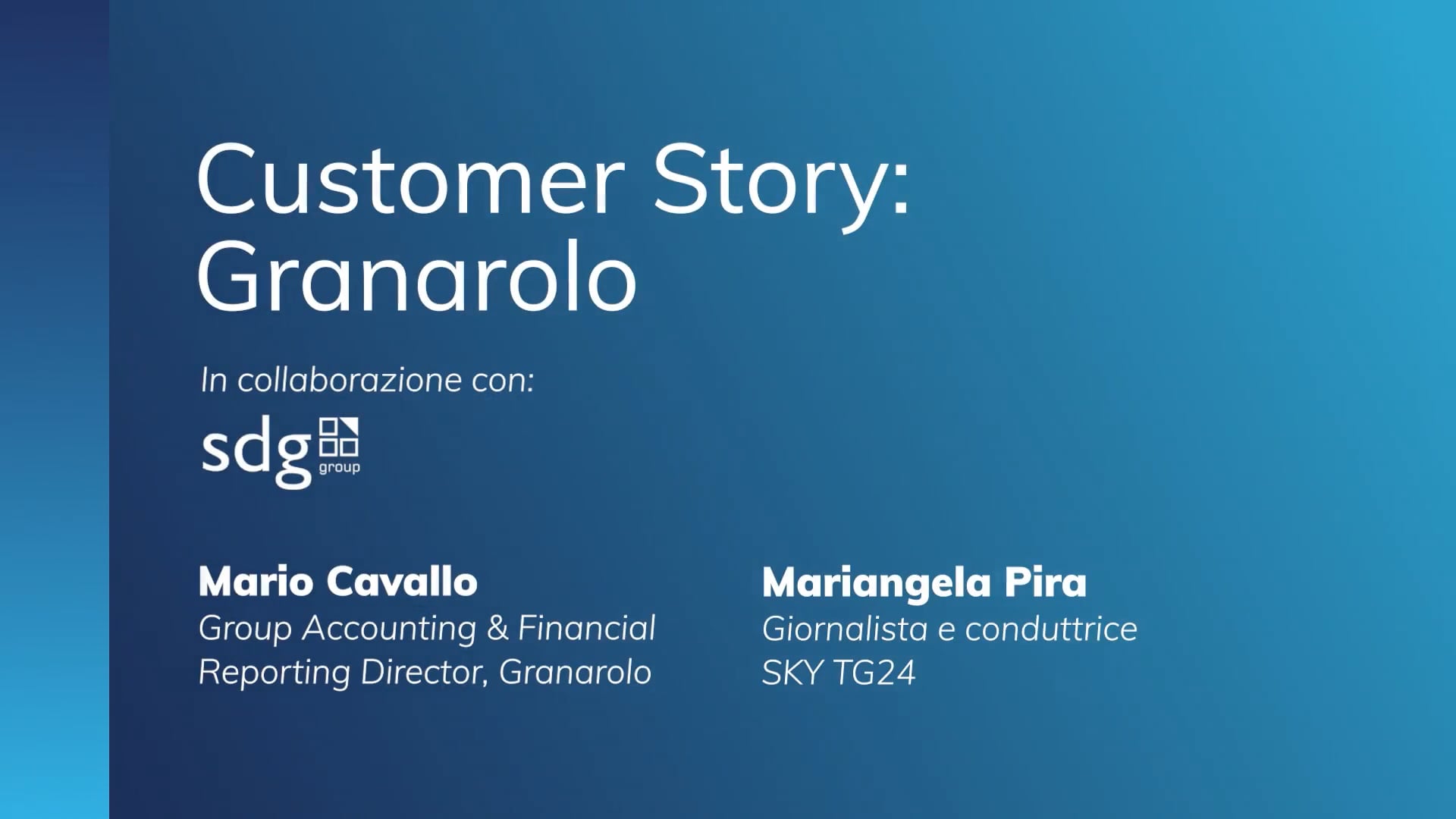 Customer Story:
Granarolo

In collaborazione con:

sdg group

Mario Cavallo
Group Accounting & Financial Reporting Director, Granarolo

Mariangela Pira
Giornalista e conduttrice SKY TG24